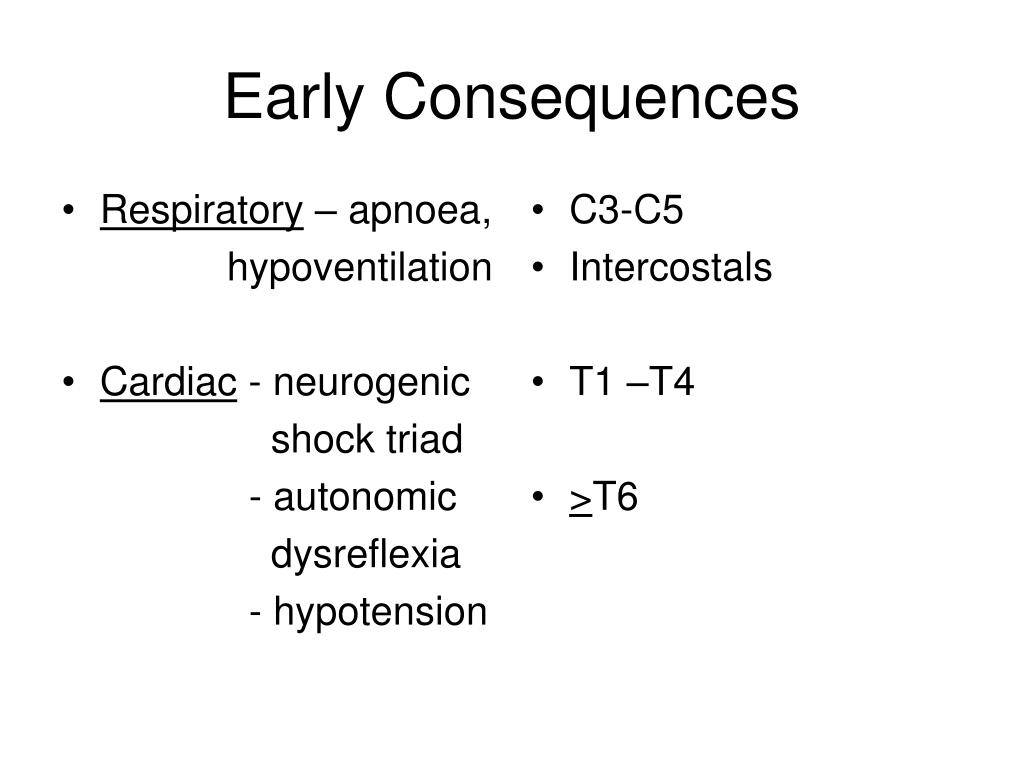 Early Consequences

• Respiratory – apnoea, hypoventilation

• Cardiac - neurogenic shock triad
- autonomic dysreflexia
- hypotension

• C3-C5
• Intercostals

• T1 –T4

• >T6